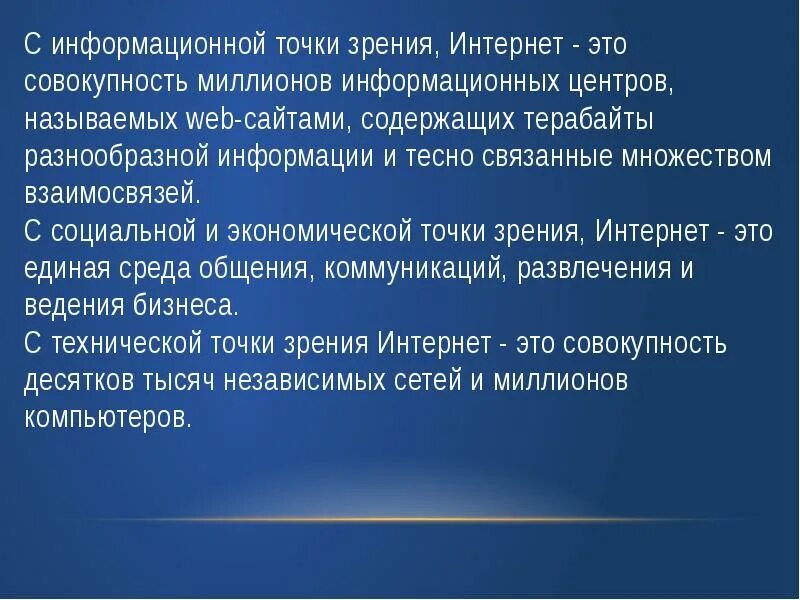 С информационной точки зрения, Интернет - это совокупность миллионов информационных центров, называемых web-сайтами, содержащих терабайты разнообразной информации и тесно связанные множеством взаимосвязей.
С социальной и экономической точки зрения, Интернет - это единая среда общения, коммуникаций, развлечения и ведения бизнеса.
С технической точки зрения Интернет - это совокупность десятков тысяч независимых сетей и миллионов компьютеров.